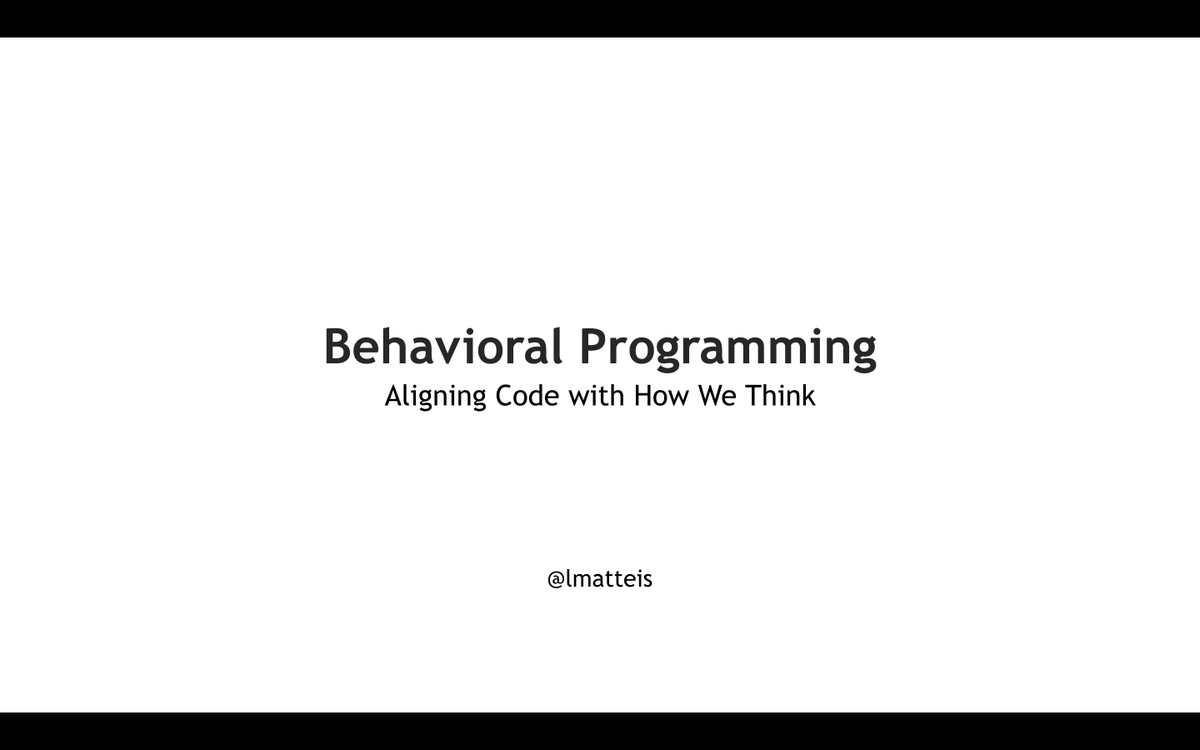 Behavioral Programming
Aligning Code with How We Think

@lmatteis